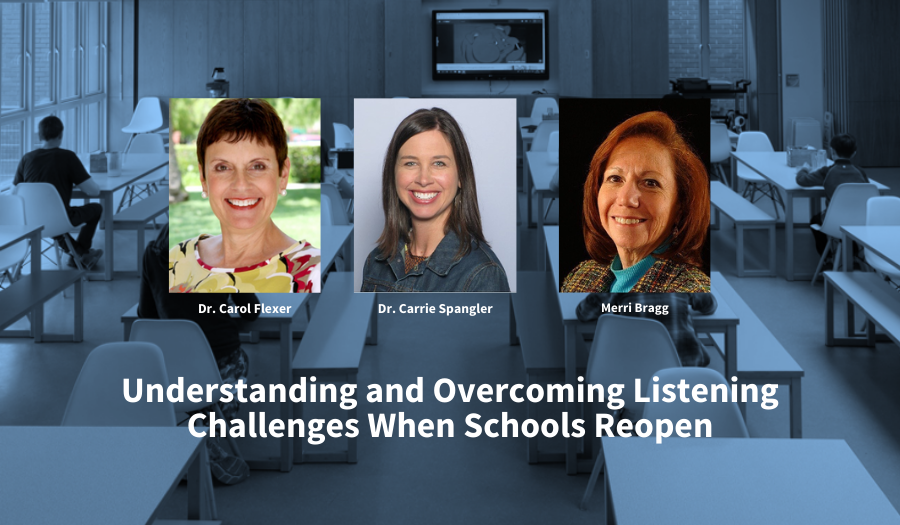 Dr. Carol Flexer

Dr. Carrie Spangler

Merri Bragg

Understanding and Overcoming Listening Challenges When Schools Reopen